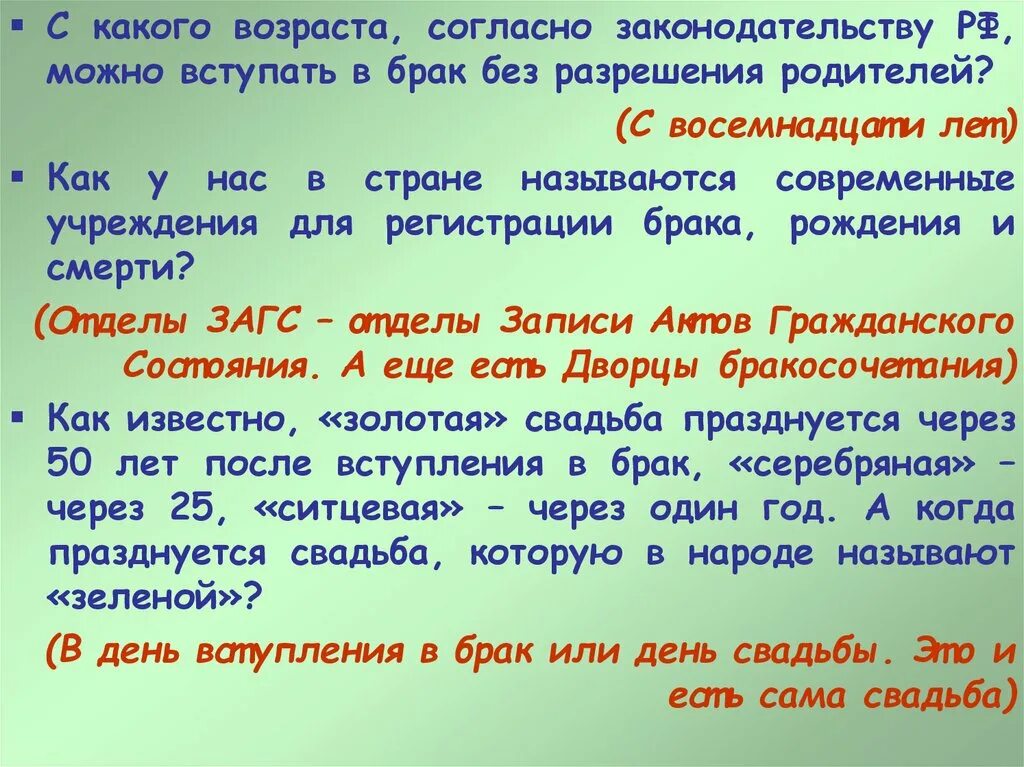 ▪ С какого возраста, согласно законодательству РФ, можно вступать в брак без разрешения родителей?

(С восемнадцати лет)

▪ Как у нас в стране называются современные учреждения для регистрации брака, рождения и смерти?

(Отделы ЗАГС – отделы Записи Актов Гражданского Состояния. А еще есть Дворцы бракосочетания)

▪ Как известно, «золотая» свадьба празднуется через 50 лет после вступления в брак, «серебряная» – через 25, «ситцевая» – через один год. А когда празднуется свадьба, которую в народе называют «зеленой»?

(В день вступления в брак или день свадьбы. Это и есть сама свадьба)